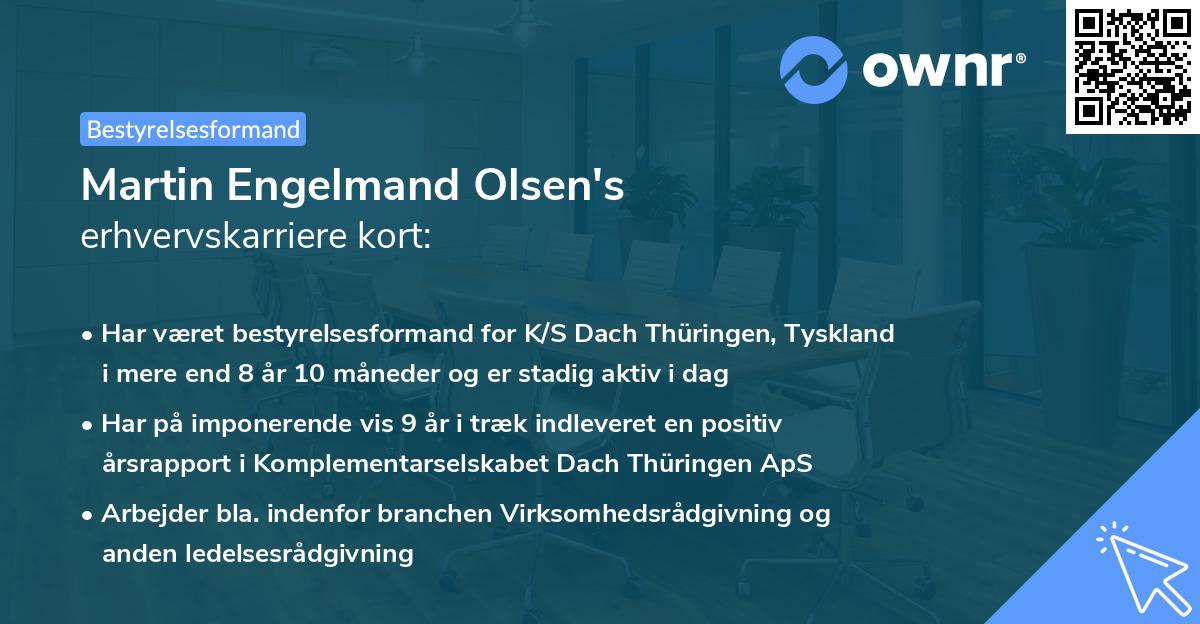 ownr®

Bestyrelsesformand

Martin Engelmand Olsen's
erhvervskarriere kort:

• Har været bestyrelsesformand for K/S Dach Thüringen, Tyskland i mere end 8 år 10 måneder og er stadig aktiv i dag

• Har på imponerende vis 9 år i træk indleveret en positiv årsrapport i Komplementarselskabet Dach Thüringen ApS

• Arbejder bla. indenfor branchen Virksomhedsrådgivning og anden ledelsesrådgivning